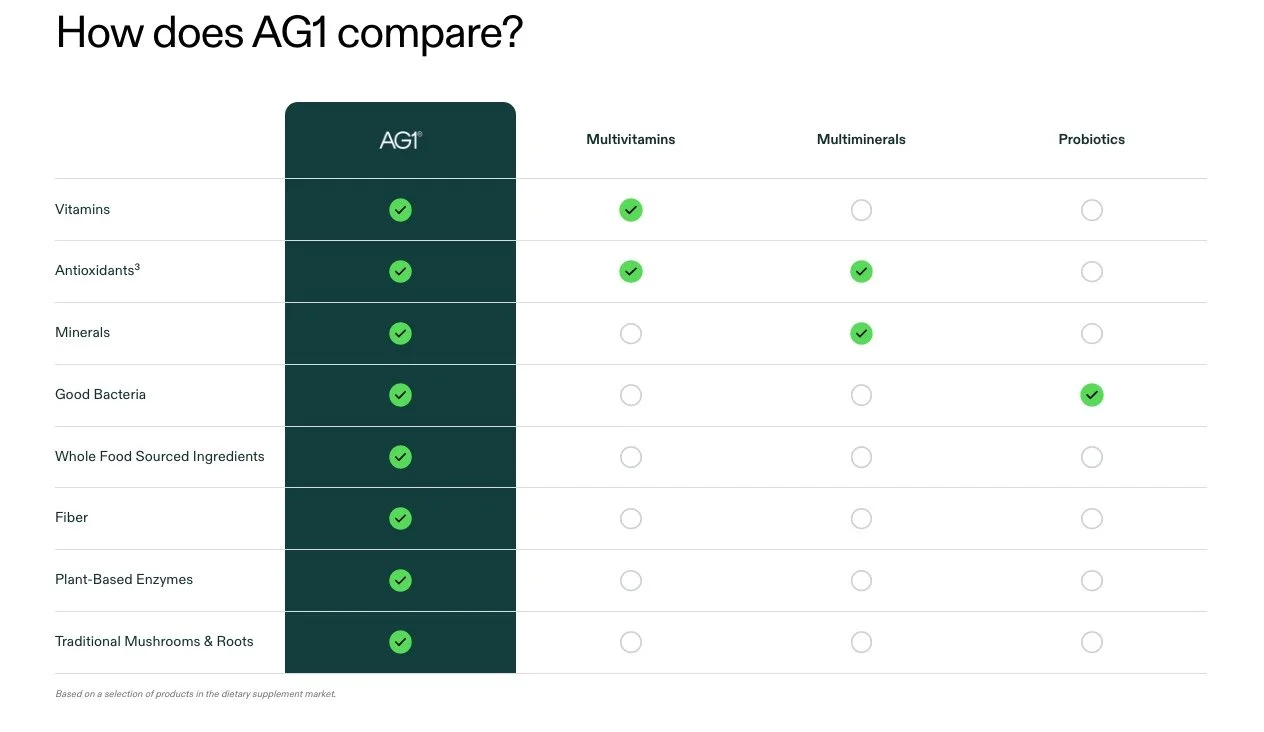 How does AG1 compare?

| | AG1® | Multivitamins | Multiminerals | Probiotics |
|---|---|---|---|---|
| Vitamins | ✓ | ✓ | | |
| Antioxidants$^3$ | ✓ | ✓ | ✓ | |
| Minerals | ✓ | | ✓ | |
| Good Bacteria | ✓ | | | ✓ |
| Whole Food Sourced Ingredients | ✓ | | | |
| Fiber | ✓ | | | |
| Plant-Based Enzymes | ✓ | | | |
| Traditional Mushrooms & Roots | ✓ | | | |

Based on a selection of products in the dietary supplement market.